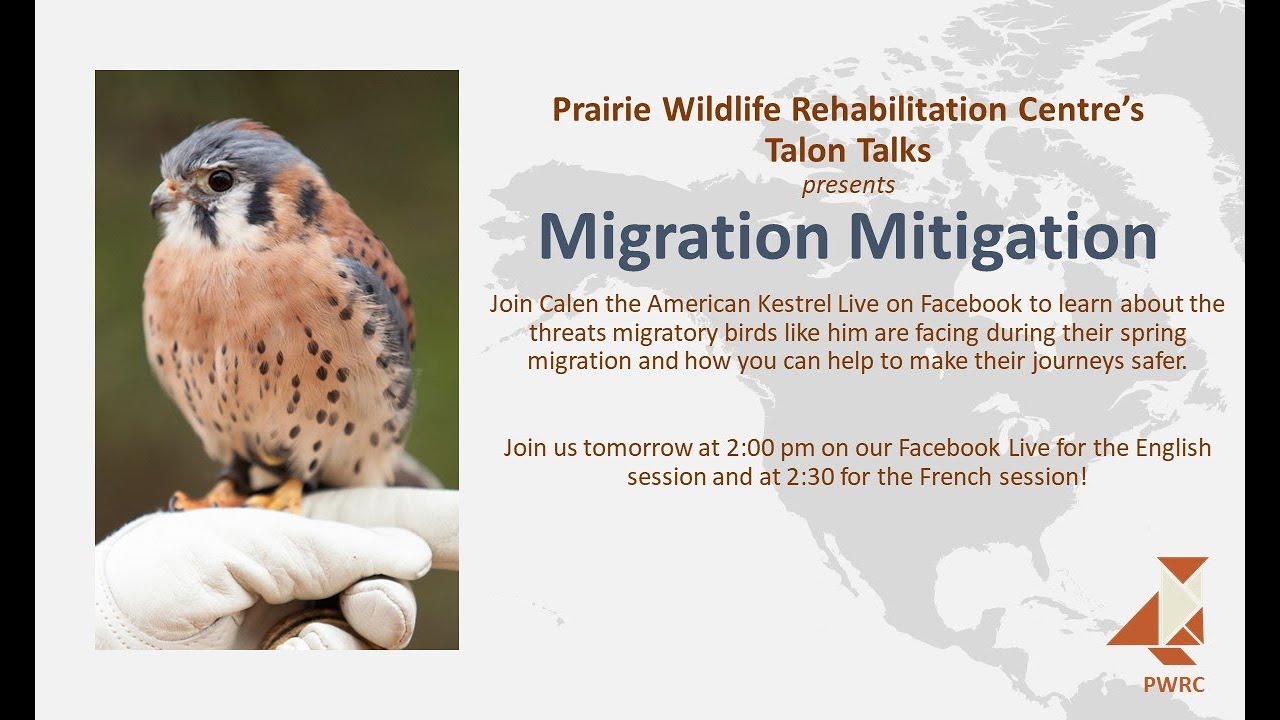 Prairie Wildlife Rehabilitation Centre's
Talon Talks
presents
Migration Mitigation

Join Calen the American Kestrel Live on Facebook to learn about the threats migratory birds like him are facing during their spring migration and how you can help to make their journeys safer.

Join us tomorrow at 2:00 pm on our Facebook Live for the English session and at 2:30 for the French session!

PWRC